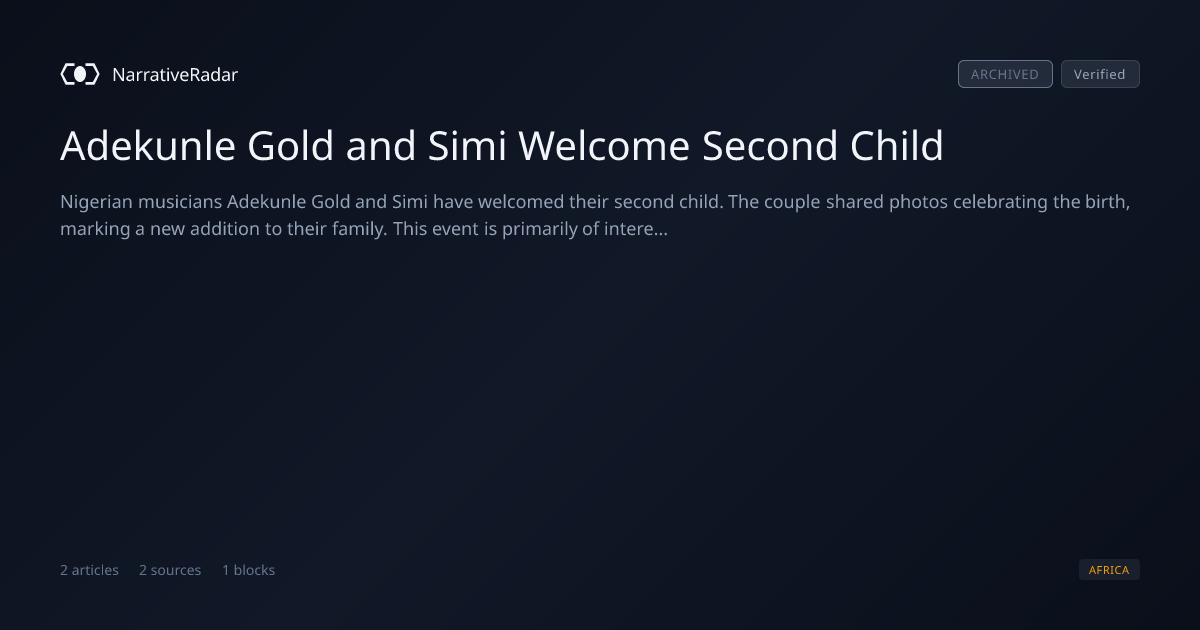 NarrativeRadar

ARCHIVED Verified

Adekunle Gold and Simi Welcome Second Child

Nigerian musicians Adekunle Gold and Simi have welcomed their second child. The couple shared photos celebrating the birth, marking a new addition to their family. This event is primarily of intere...

2 articles 2 sources 1 blocks

AFRICA